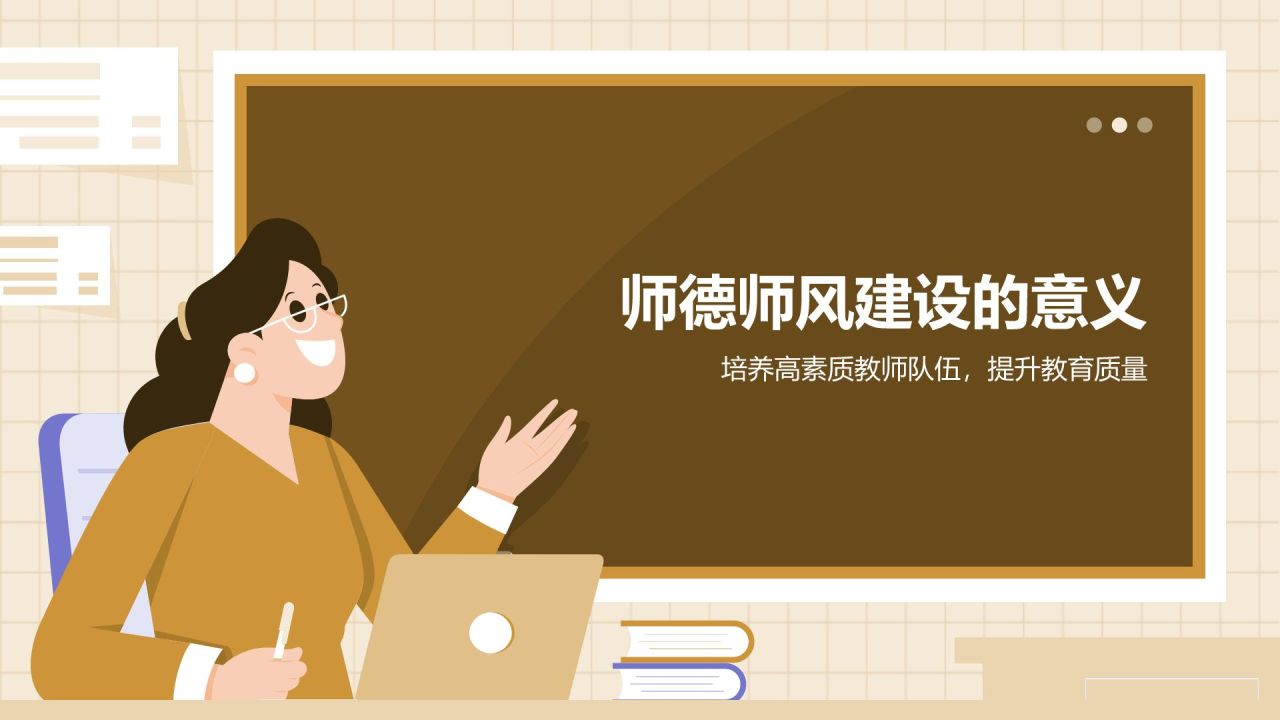 师德师风建设的意义

培养高素质教师队伍，提升教育质量